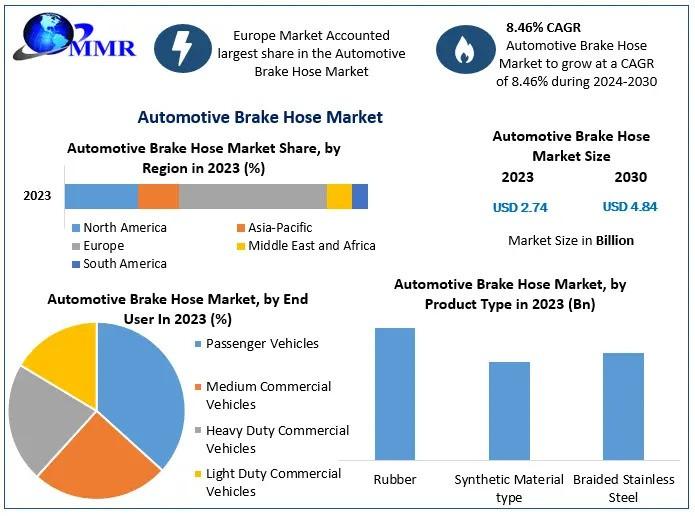 MMR

Europe Market Accounted largest share in the Automotive Brake Hose Market

8.46% CAGR
Automotive Brake Hose Market to grow at a CAGR of 8.46% during 2024-2030

Automotive Brake Hose Market

Automotive Brake Hose Market Share, by Region in 2023 (%)

2023

North America
Asia-Pacific
Europe
Middle East and Africa
South America

Automotive Brake Hose Market Size

| 2023 | 2030 |
|---|---|
| USD 2.74 | USD 4.84 |

Market Size in Billion

Automotive Brake Hose Market, by End User In 2023 (%)

Passenger Vehicles
Medium Commercial Vehicles
Heavy Duty Commercial Vehicles
Light Duty Commercial Vehicles

Automotive Brake Hose Market, by Product Type in 2023 (Bn)

Rubber
Synthetic Material type
Braided Stainless Steel